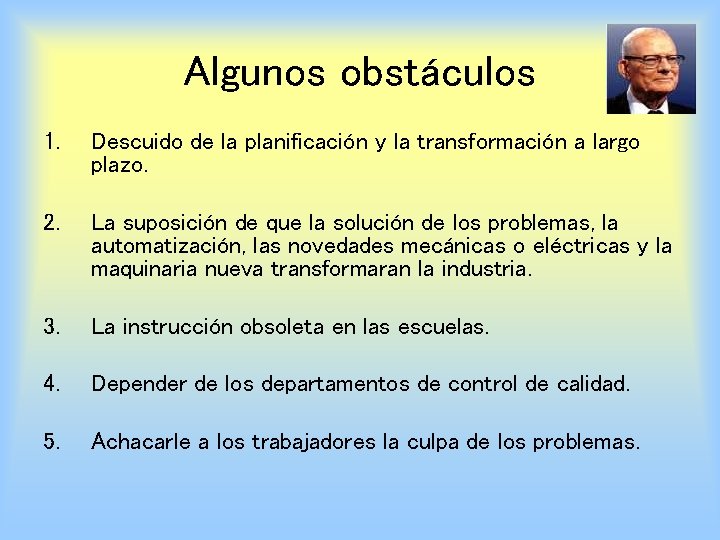 Algunos obstáculos

1. Descuido de la planificación y la transformación a largo plazo.

2. La suposición de que la solución de los problemas, la automatización, las novedades mecánicas o eléctricas y la maquinaria nueva transformaran la industria.

3. La instrucción obsoleta en las escuelas.

4. Depender de los departamentos de control de calidad.

5. Achacarle a los trabajadores la culpa de los problemas.